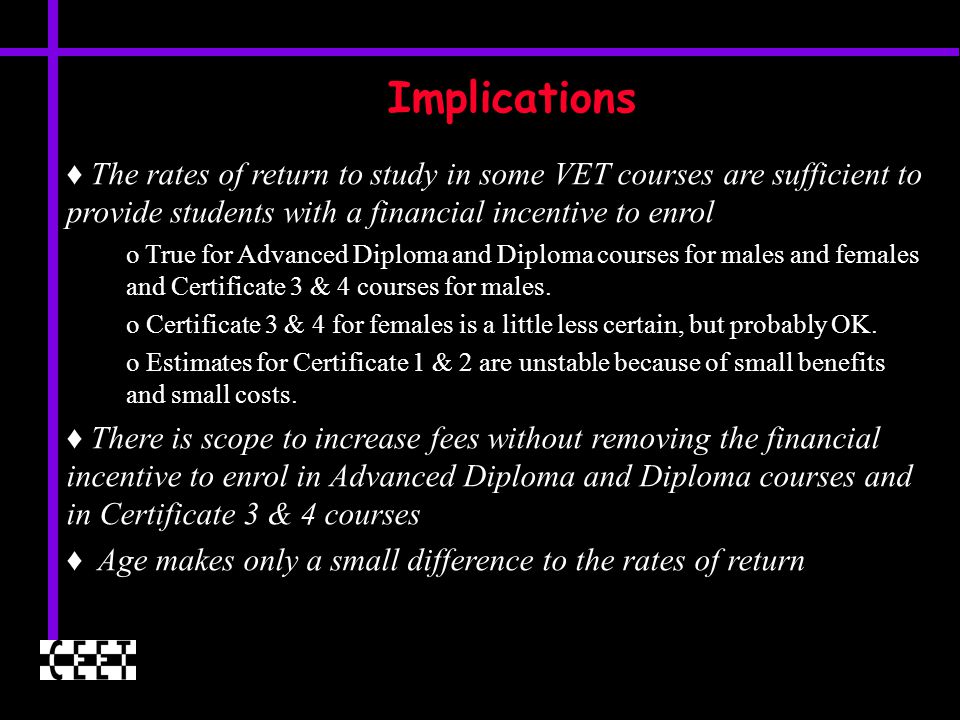 Implications

♦ The rates of return to study in some VET courses are sufficient to provide students with a financial incentive to enrol

o True for Advanced Diploma and Diploma courses for males and females and Certificate 3 & 4 courses for males.

o Certificate 3 & 4 for females is a little less certain, but probably OK.

o Estimates for Certificate 1 & 2 are unstable because of small benefits and small costs.

♦ There is scope to increase fees without removing the financial incentive to enrol in Advanced Diploma and Diploma courses and in Certificate 3 & 4 courses

♦ Age makes only a small difference to the rates of return

CEET